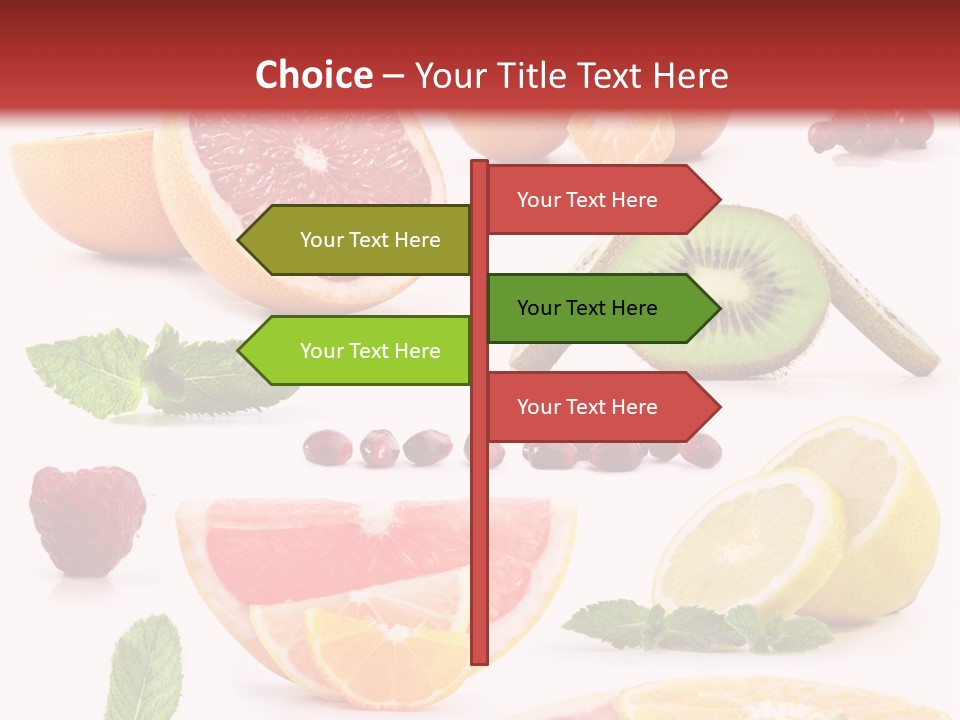 Choice – Your Title Text Here

Your Text Here

Your Text Here

Your Text Here

Your Text Here

Your Text Here